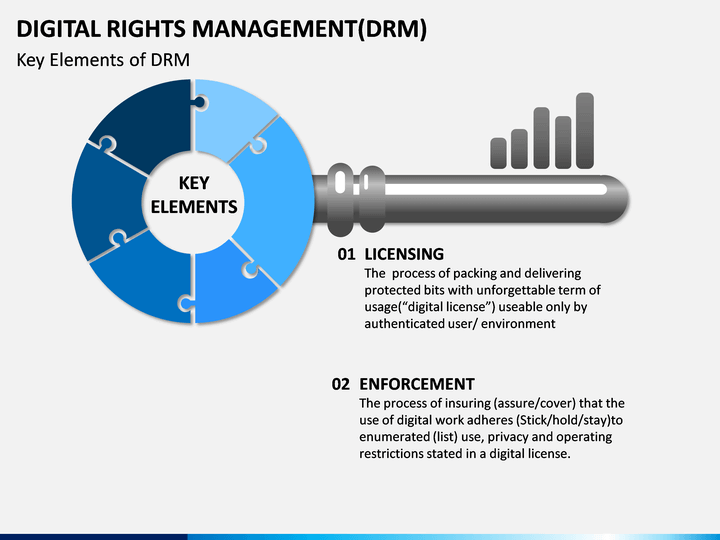 DIGITAL RIGHTS MANAGEMENT(DRM)

Key Elements of DRM

KEY ELEMENTS

01 LICENSING
The process of packing and delivering protected bits with unforgettable term of usage(“digital license”) useable only by authenticated user/ environment

02 ENFORCEMENT
The process of insuring (assure/cover) that the use of digital work adheres (Stick/hold/stay)to enumerated (list) use, privacy and operating restrictions stated in a digital license.